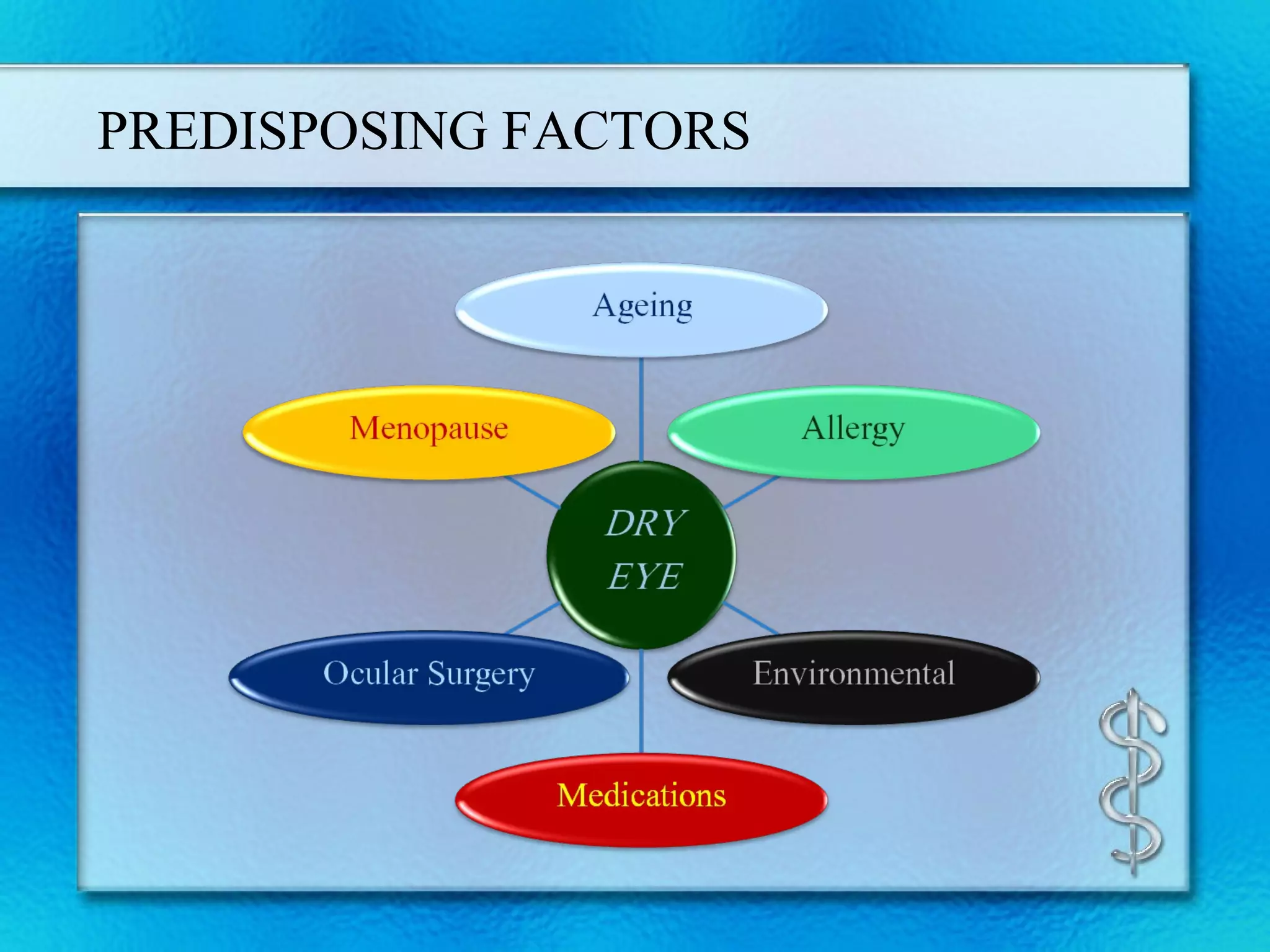 PREDISPOSING FACTORS

Ageing

Menopause

Allergy

DRY EYE

Ocular Surgery

Environmental

Medications